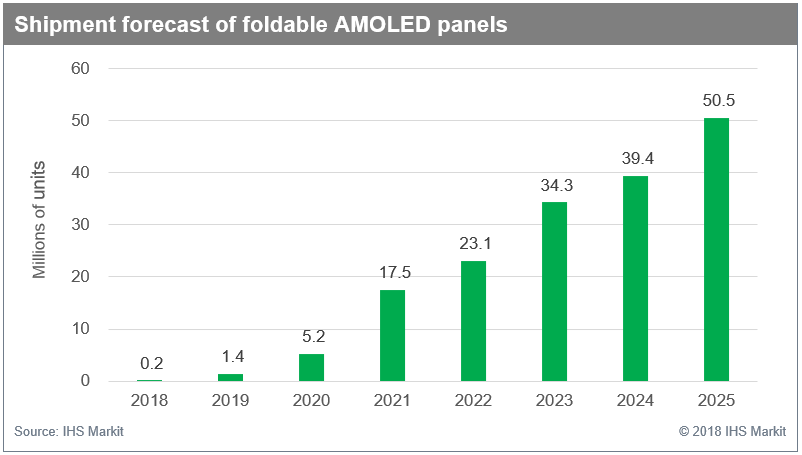 Shipment forecast of foldable AMOLED panels

Millions of units

60
50
40
30
20
10
0

0.2
1.4
5.2
17.5
23.1
34.3
39.4
50.5

2018
2019
2020
2021
2022
2023
2024
2025

Source: IHS Markit

© 2018 IHS Markit